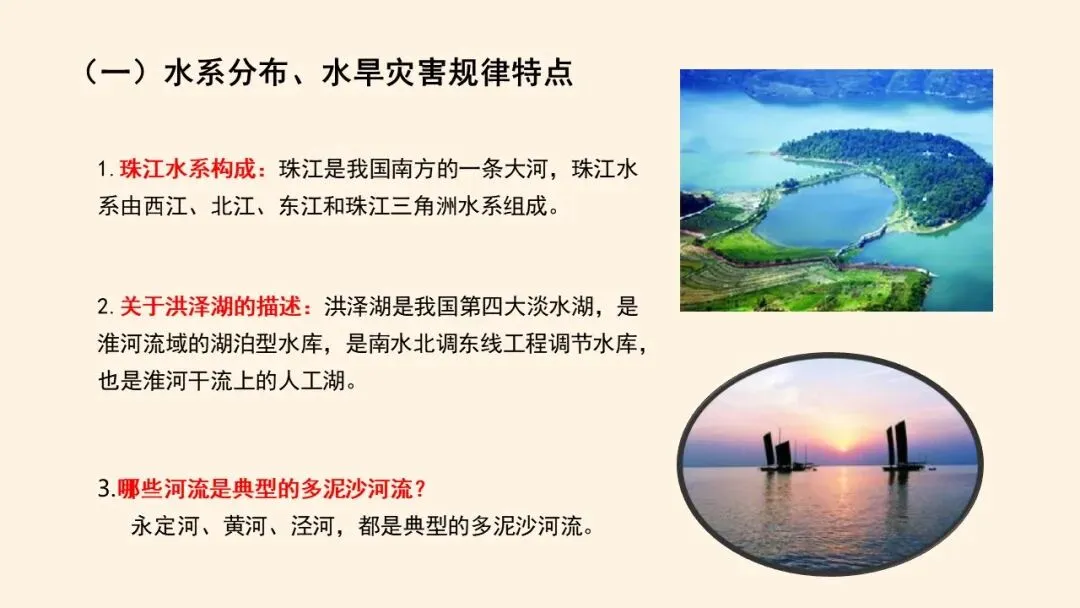 （一）水系分布、水旱灾害规律特点

1. 珠江水系构成：珠江是我国南方的一条大河，珠江水系由西江、北江、东江和珠江三角洲水系组成。

2. 关于洪泽湖的描述：洪泽湖是我国第四大淡水湖，是淮河流域的湖泊型水库，是南水北调东线工程调节水库，也是淮河干流上的人工湖。

3.哪些河流是典型的多泥沙河流？
永定河、黄河、泾河，都是典型的多泥沙河流。